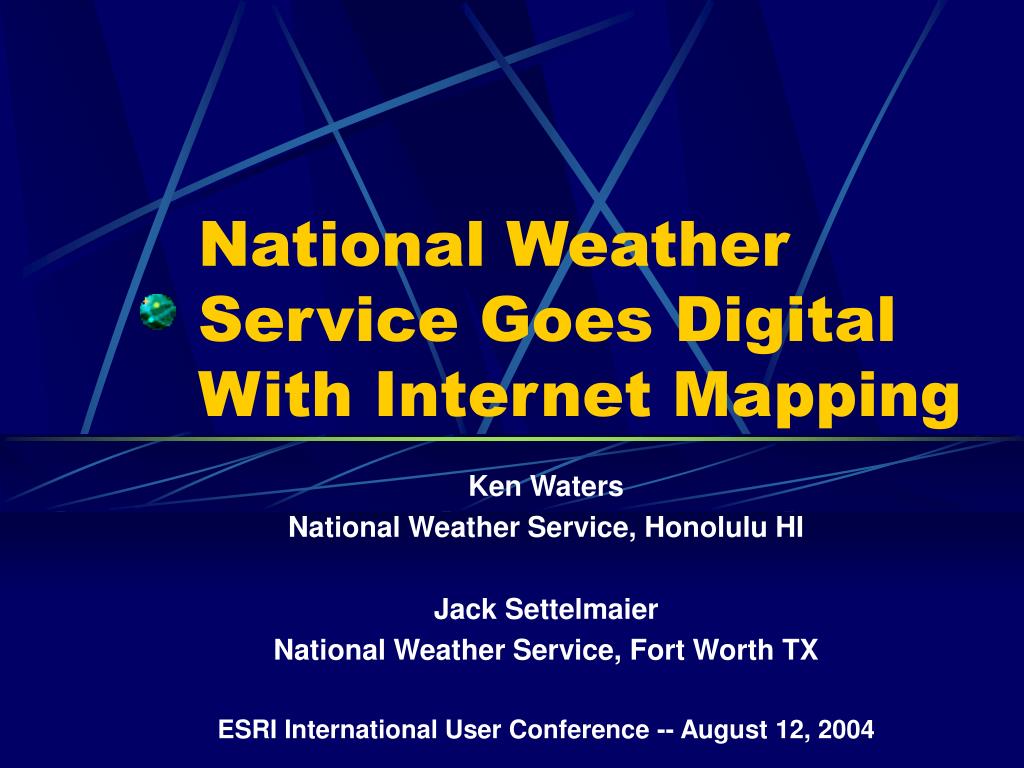 National Weather Service Goes Digital With Internet Mapping

Ken Waters
National Weather Service, Honolulu HI

Jack Settelmaier
National Weather Service, Fort Worth TX

ESRI International User Conference -- August 12, 2004